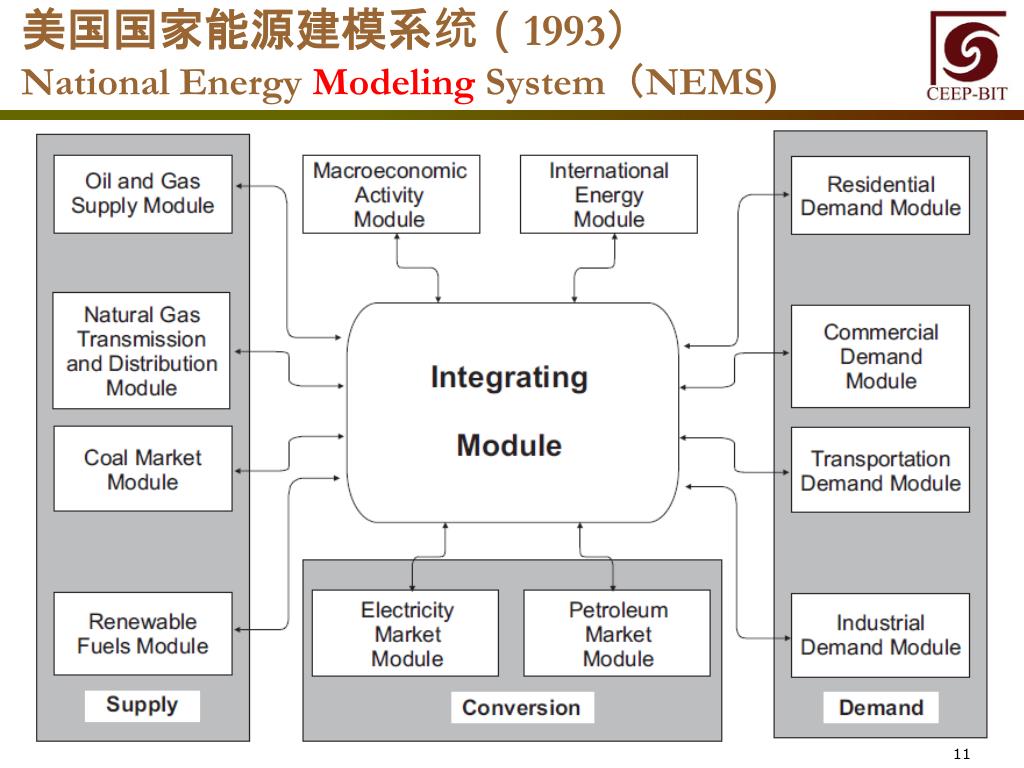 美国国家能源建模系统（1993）
National Energy Modeling System（NEMS)

CEEP-BIT

Oil and Gas Supply Module

Natural Gas Transmission and Distribution Module

Coal Market Module

Renewable Fuels Module

Supply

Macroeconomic Activity Module

International Energy Module

Integrating Module

Electricity Market Module

Petroleum Market Module

Conversion

Residential Demand Module

Commercial Demand Module

Transportation Demand Module

Industrial Demand Module

Demand

11